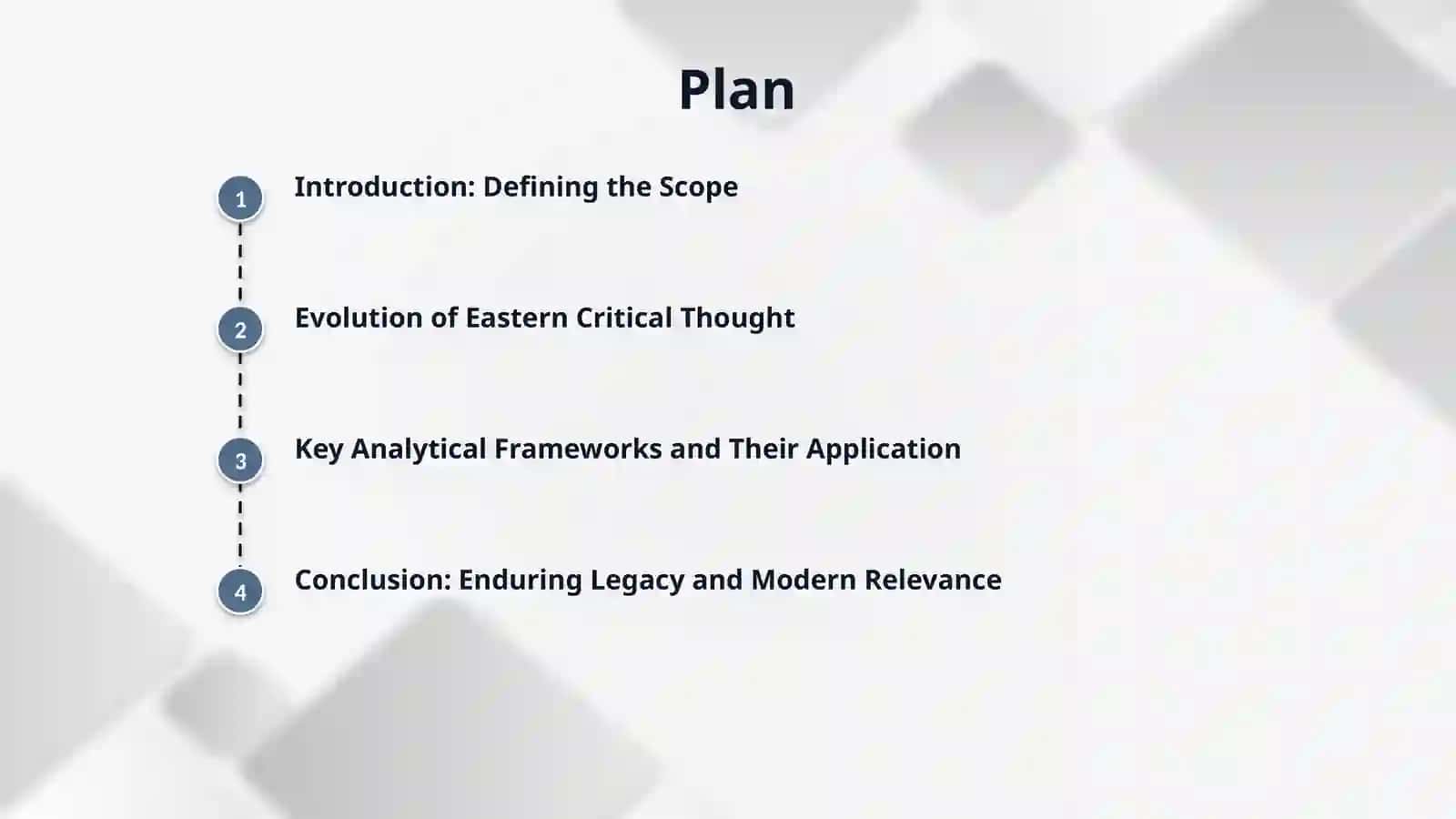 Plan

1 Introduction: Defining the Scope

2 Evolution of Eastern Critical Thought

3 Key Analytical Frameworks and Their Application

4 Conclusion: Enduring Legacy and Modern Relevance